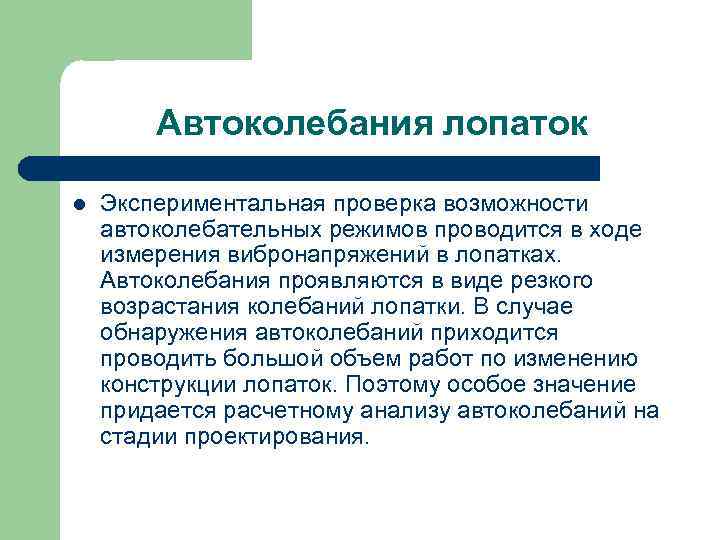 Автоколебания лопаток

● Экспериментальная проверка возможности автоколебательных режимов проводится в ходе измерения вибронапряжений в лопатках. Автоколебания проявляются в виде резкого возрастания колебаний лопатки. В случае обнаружения автоколебаний приходится проводить большой объем работ по изменению конструкции лопаток. Поэтому особое значение придается расчетному анализу автоколебаний на стадии проектирования.